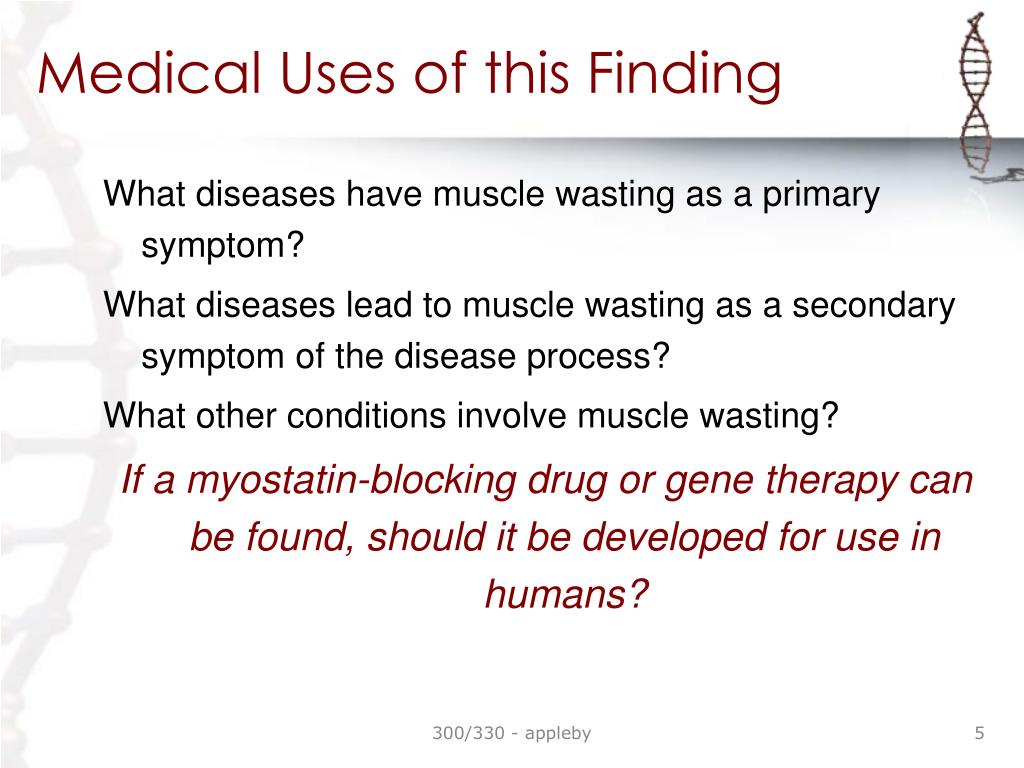 Medical Uses of this Finding

What diseases have muscle wasting as a primary symptom?

What diseases lead to muscle wasting as a secondary symptom of the disease process?

What other conditions involve muscle wasting?

If a myostatin-blocking drug or gene therapy can be found, should it be developed for use in humans?

300/330 - appleby

5